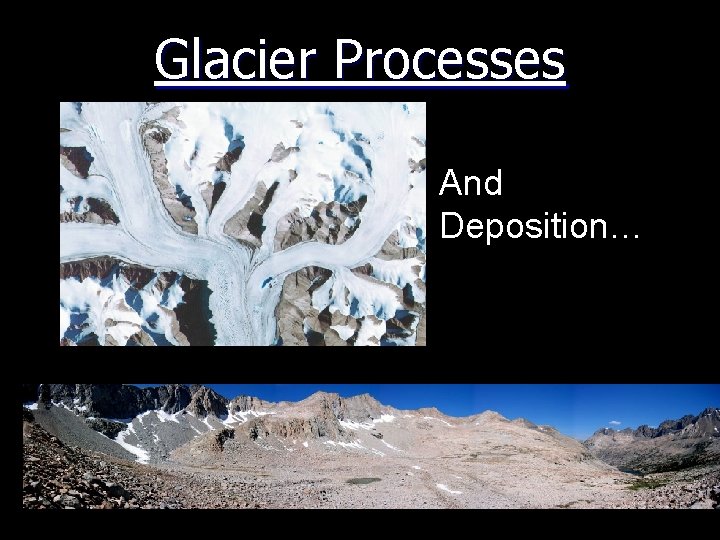 Glacier Processes

And Deposition…